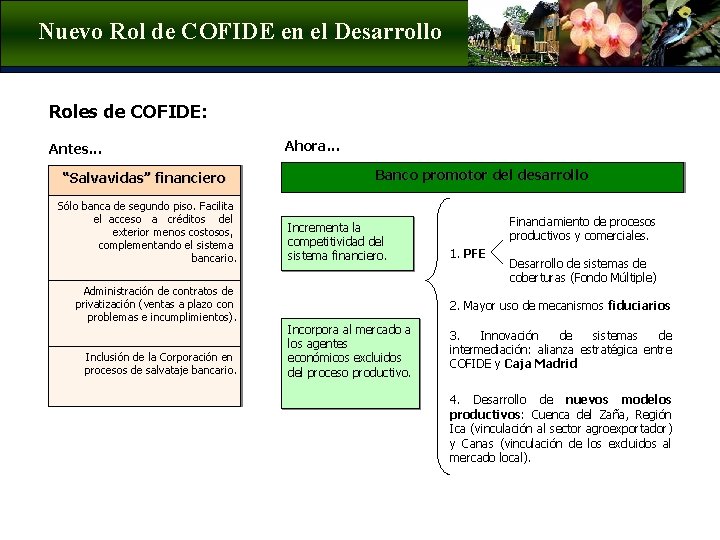 Nuevo Rol de COFIDE en el Desarrollo

Roles de COFIDE:

Antes...

"Salvavidas" financiero

Sólo banca de segundo piso. Facilita el acceso a créditos del exterior menos costosos, complementando el sistema bancario.

Administración de contratos de privatización (ventas a plazo con problemas e incumplimientos).

Inclusión de la Corporación en procesos de salvataje bancario.

Ahora...

Banco promotor del desarrollo

Incrementa la competitividad del sistema financiero.

Incorpora al mercado a los agentes económicos excluidos del proceso productivo.

1. PFE

Financiamiento de procesos productivos y comerciales.

Desarrollo de sistemas de coberturas (Fondo Múltiple)

2. Mayor uso de mecanismos fiduciarios

3. Innovación de sistemas de intermediación: alianza estratégica entre COFIDE y Caja Madrid

4. Desarrollo de nuevos modelos productivos: Cuenca del Zaña, Región Ica (vinculación al sector agroexportador) y Canas (vinculación de los excluidos al mercado local).